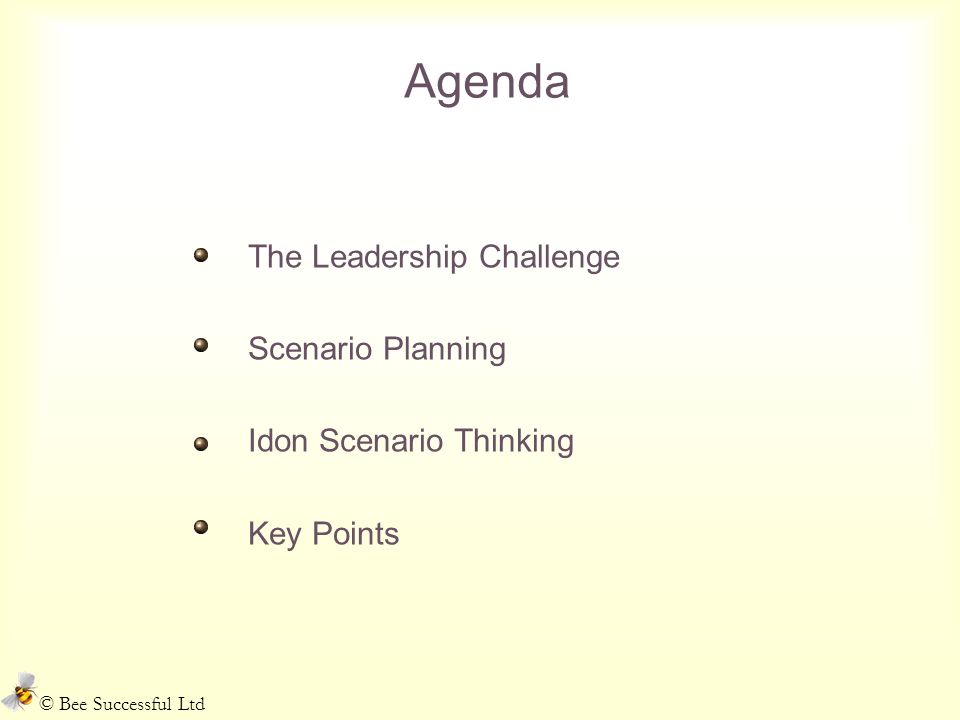 Agenda

- The Leadership Challenge
- Scenario Planning
- Idon Scenario Thinking
- Key Points

© Bee Successful Ltd